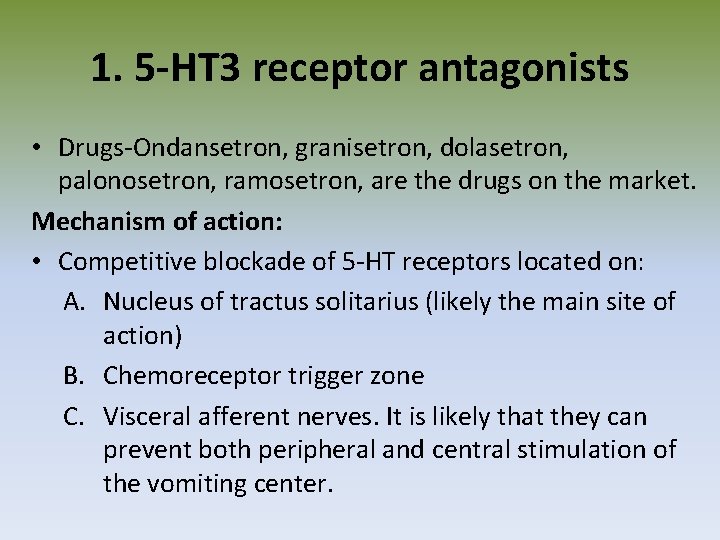 1. 5-HT3 receptor antagonists

• Drugs-Ondansetron, granisetron, dolasetron, palonosetron, ramosetron, are the drugs on the market.

Mechanism of action:

• Competitive blockade of 5-HT receptors located on:

A. Nucleus of tractus solitarius (likely the main site of action)

B. Chemoreceptor trigger zone

C. Visceral afferent nerves. It is likely that they can prevent both peripheral and central stimulation of the vomiting center.